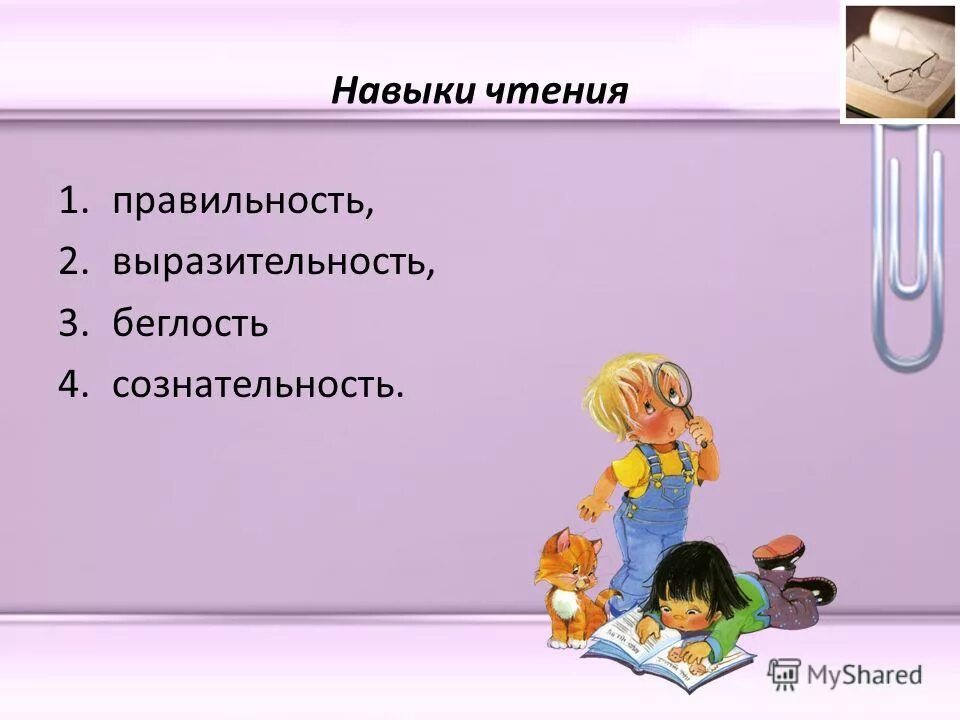 Навыки чтения

1. правильность,
2. выразительность,
3. беглость
4. сознательность.

MyShared